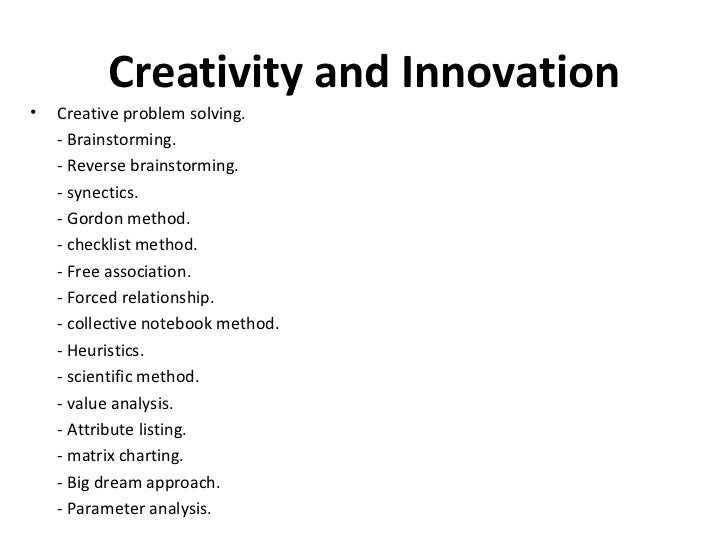 Creativity and Innovation

• Creative problem solving.
- Brainstorming.
- Reverse brainstorming.
- synectics.
- Gordon method.
- checklist method.
- Free association.
- Forced relationship.
- collective notebook method.
- Heuristics.
- scientific method.
- value analysis.
- Attribute listing.
- matrix charting.
- Big dream approach.
- Parameter analysis.